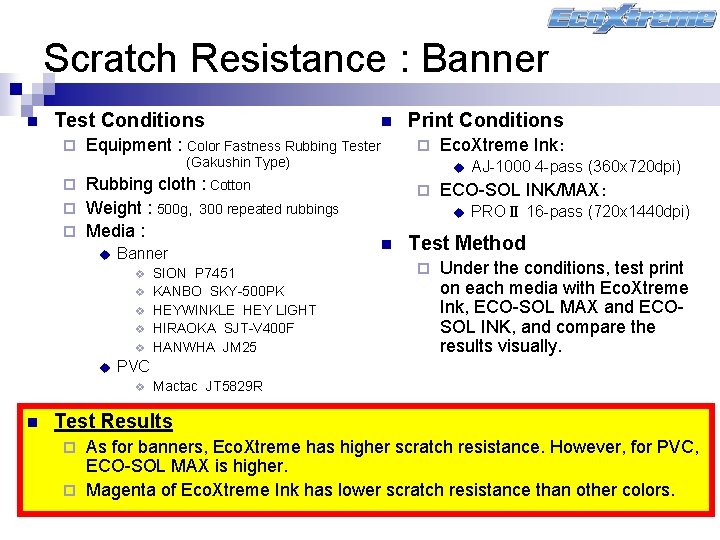 EcoXtreme

Scratch Resistance : Banner

Test Conditions

Equipment : Color Fastness Rubbing Tester (Gakushin Type)

Rubbing cloth : Cotton

Weight : 500g, 300 repeated rubbings

Media :

Banner

SION P7451

KANBO SKY-500PK

HEYWINKLE HEY LIGHT

HIRAOKA SJT-V400F

HANWHA JM25

PVC

Mactac JT5829R

Print Conditions

EcoXtreme Ink:

AJ-1000 4-pass (360x720dpi)

ECO-SOL INK/MAX:

PRO Ⅱ 16-pass (720x1440dpi)

Test Method

Under the conditions, test print on each media with EcoXtreme Ink, ECO-SOL MAX and ECO-SOL INK, and compare the results visually.

Test Results

As for banners, EcoXtreme has higher scratch resistance. However, for PVC, ECO-SOL MAX is higher.

Magenta of EcoXtreme Ink has lower scratch resistance than other colors.